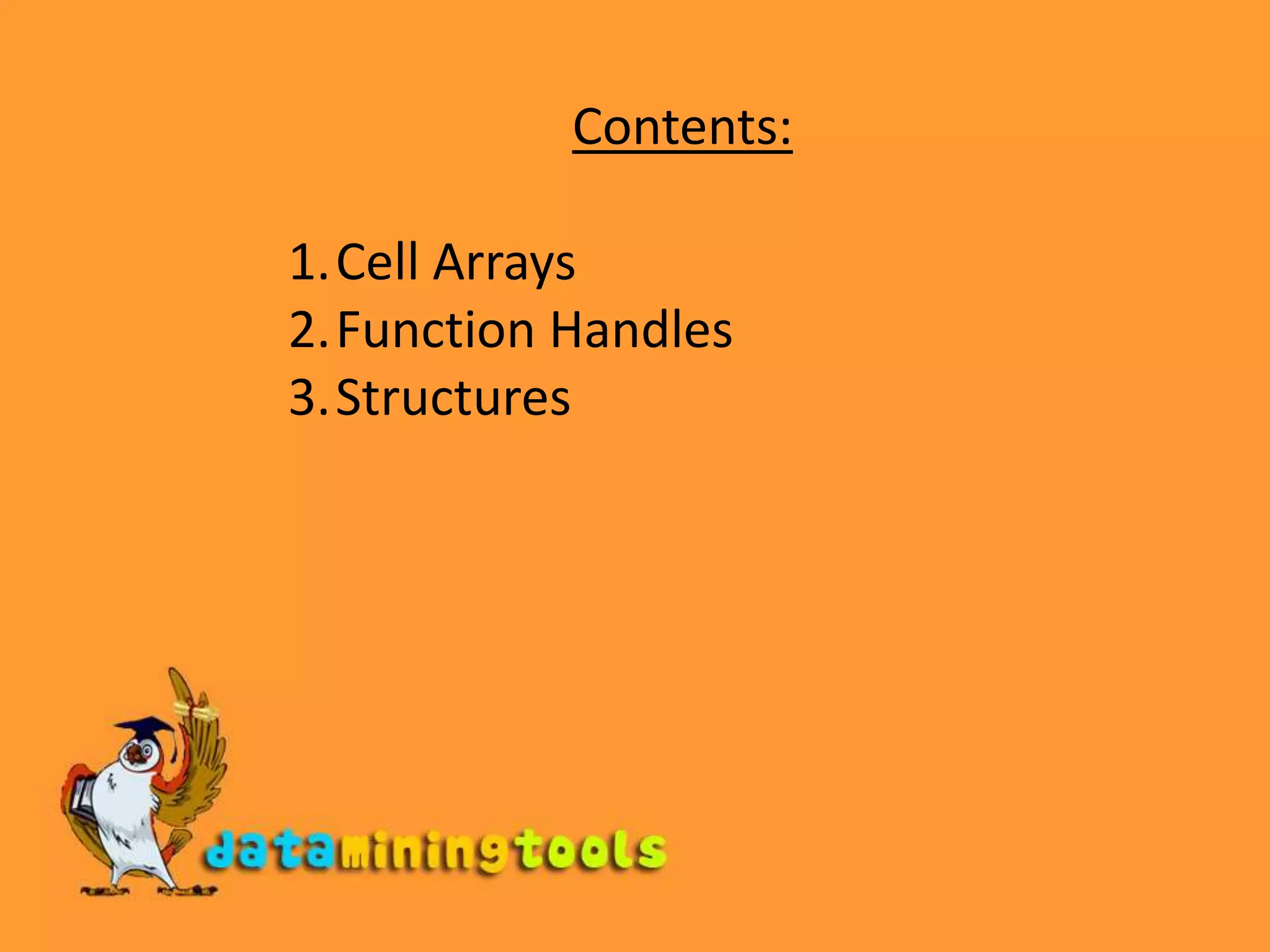 Contents:

1. Cell Arrays
2. Function Handles
3. Structures

dataminingtools